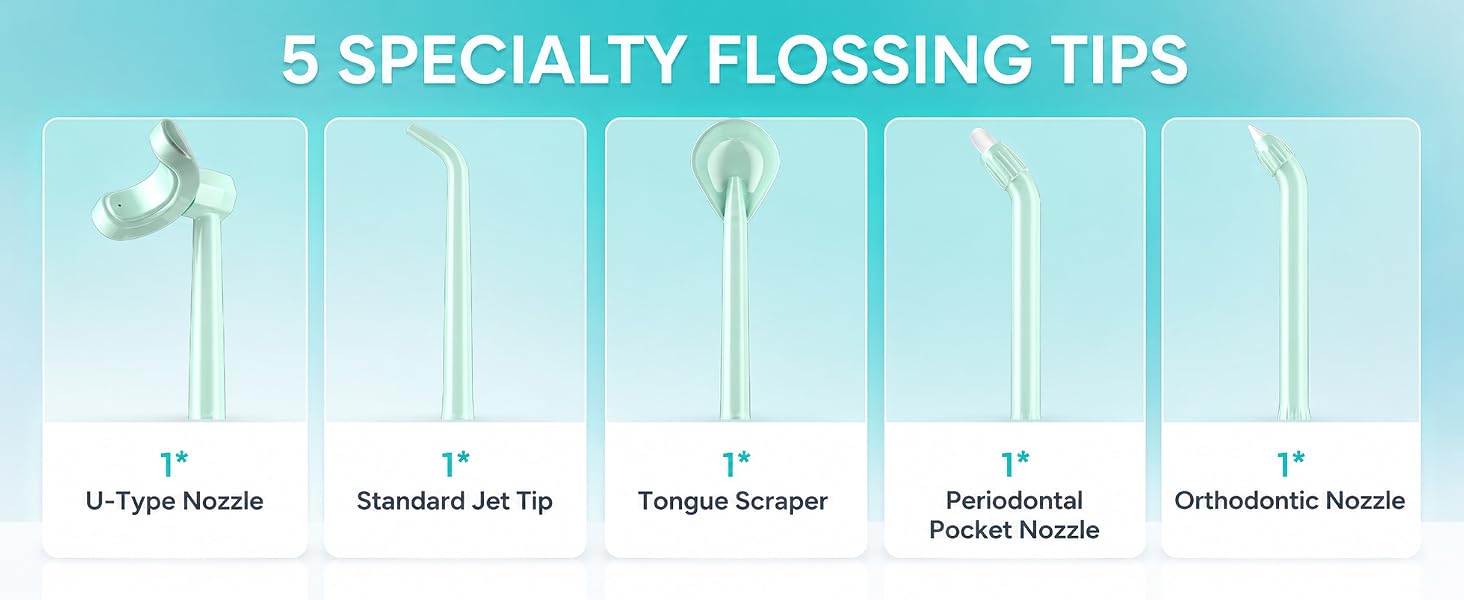 5 SPECIALTY FLOSSING TIPS

1*
U-Type Nozzle

1*
Standard Jet Tip

1*
Tongue Scraper

1*
Periodontal Pocket Nozzle

1*
Orthodontic Nozzle